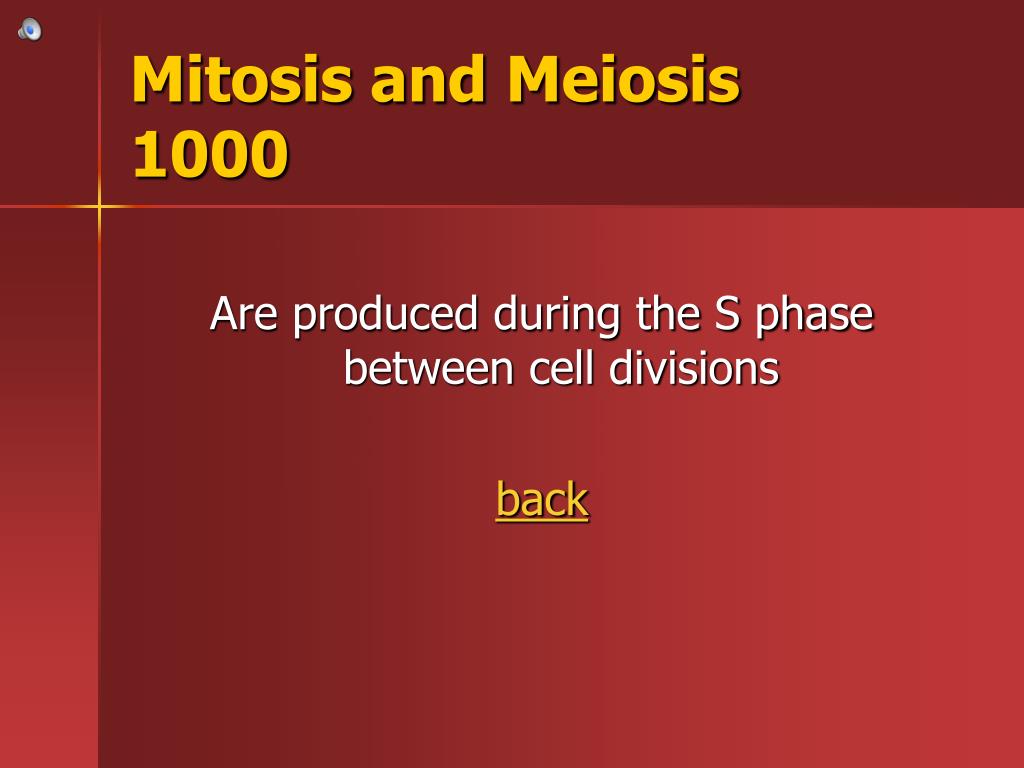 Mitosis and Meiosis 1000

Are produced during the S phase between cell divisions

back